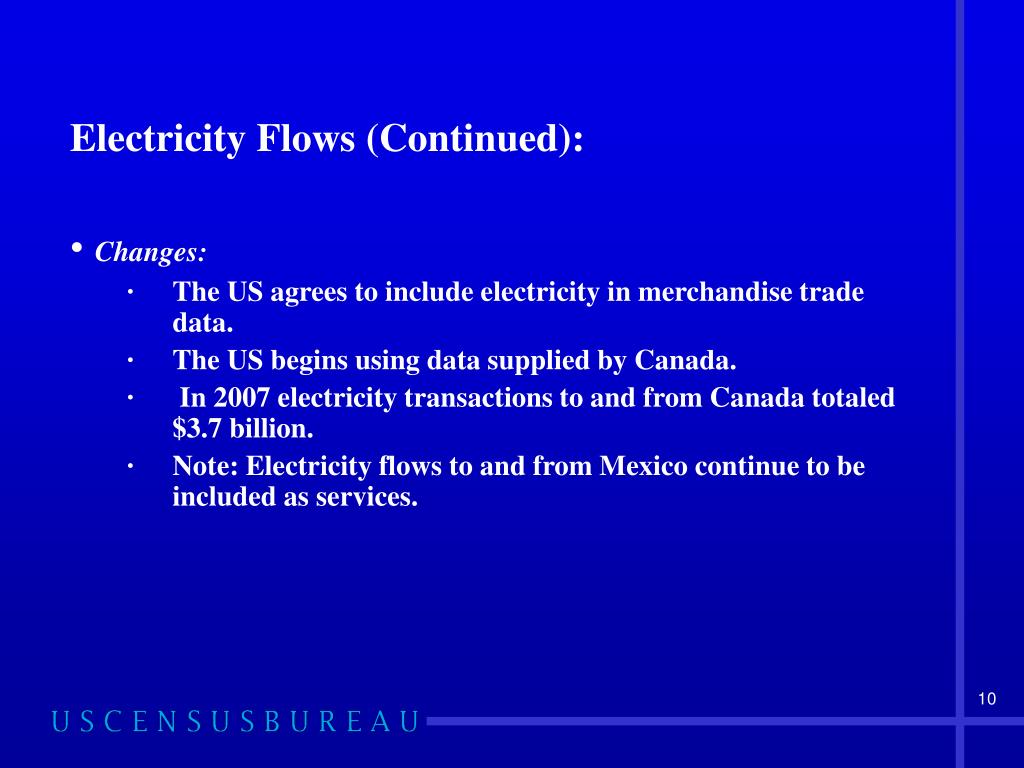 Electricity Flows (Continued):

• Changes:

· The US agrees to include electricity in merchandise trade data.

· The US begins using data supplied by Canada.

· In 2007 electricity transactions to and from Canada totaled \$3.7 billion.

· Note: Electricity flows to and from Mexico continue to be included as services.

10

USCENSUSBUREAU